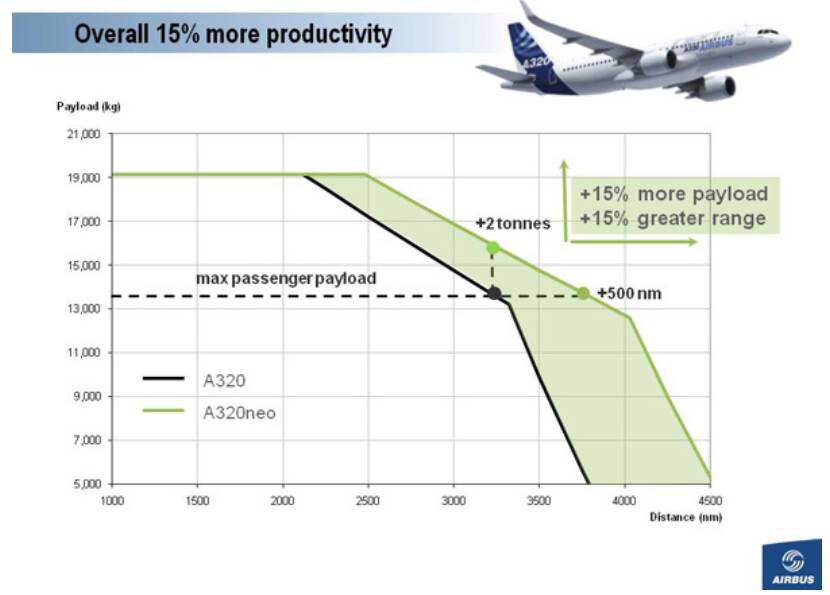 Overall 15% more productivity

A320

AIRBUS

Payload (kg)

21,000
19,000
17,000
15,000
13,000
11,000
9,000
7,000
5,000

+15% more payload
+15% greater range

+2 tonnes

max passenger payload

+500 nm

A320
A320neo

1000 1500 2000 2500 3000 3500 4000 4500

Distance (nm)

AIRBUS